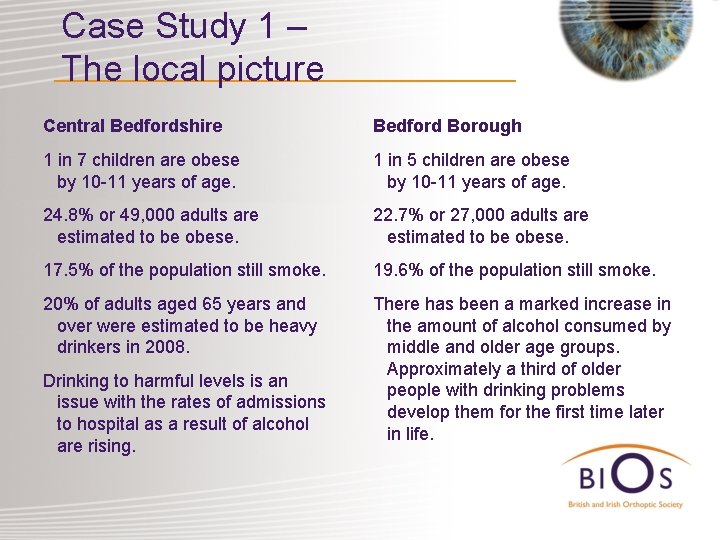 Case Study 1 –
The local picture

Central Bedfordshire

1 in 7 children are obese by 10-11 years of age.

24.8% or 49,000 adults are estimated to be obese.

17.5% of the population still smoke.

20% of adults aged 65 years and over were estimated to be heavy drinkers in 2008.

Drinking to harmful levels is an issue with the rates of admissions to hospital as a result of alcohol are rising.

Bedford Borough

1 in 5 children are obese by 10-11 years of age.

22.7% or 27,000 adults are estimated to be obese.

19.6% of the population still smoke.

There has been a marked increase in the amount of alcohol consumed by middle and older age groups. Approximately a third of older people with drinking problems develop them for the first time later in life.

BIOS
British and Irish Orthoptic Society